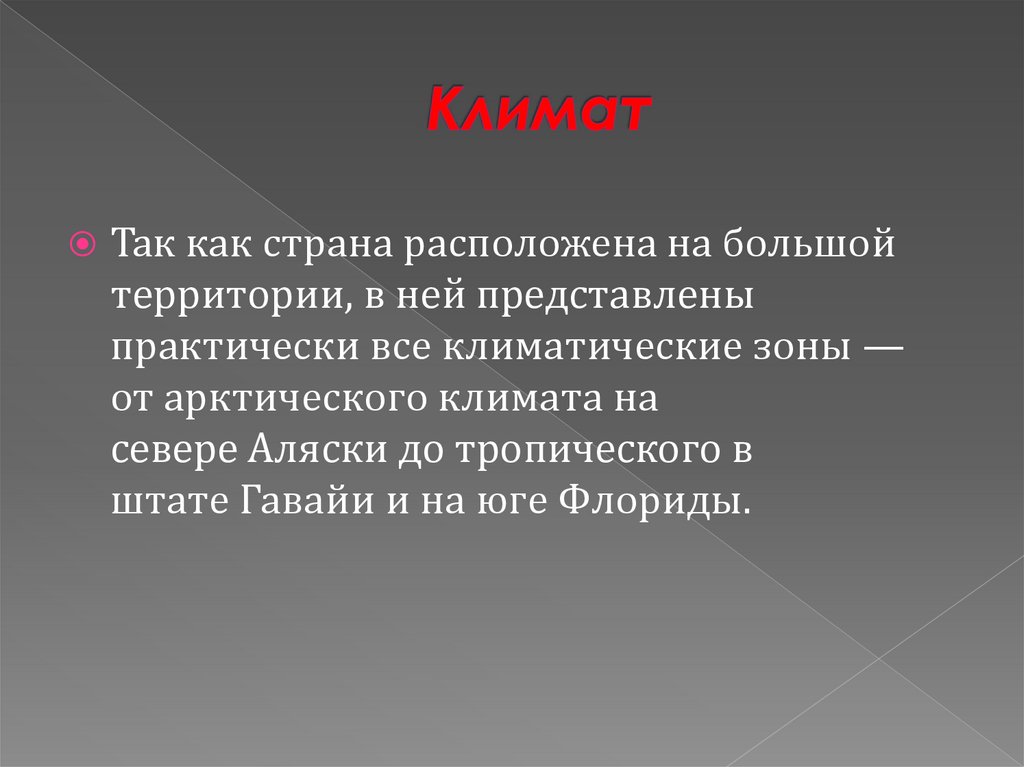 Климат

Так как страна расположена на большой территории, в ней представлены практически все климатические зоны — от арктического климата на севере Аляски до тропического в штате Гавайи и на юге Флориды.